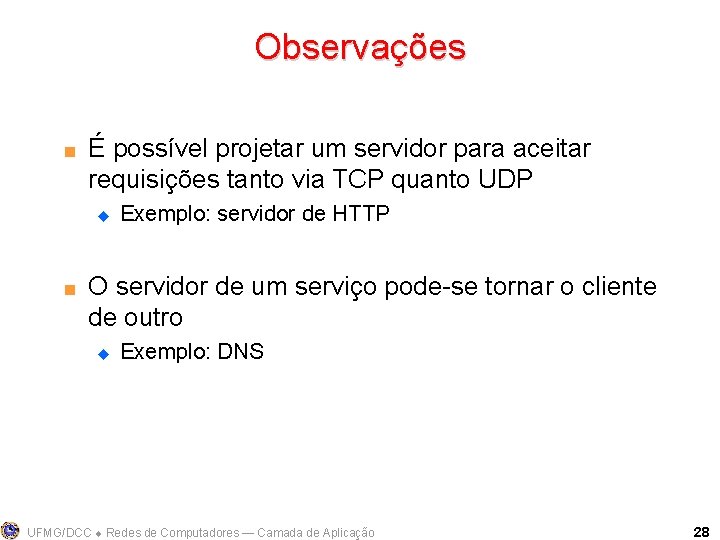 Observações

É possível projetar um servidor para aceitar requisições tanto via TCP quanto UDP

Exemplo: servidor de HTTP

O servidor de um serviço pode-se tornar o cliente de outro

Exemplo: DNS

UFMG/DCC ◆ Redes de Computadores — Camada de Aplicação

28